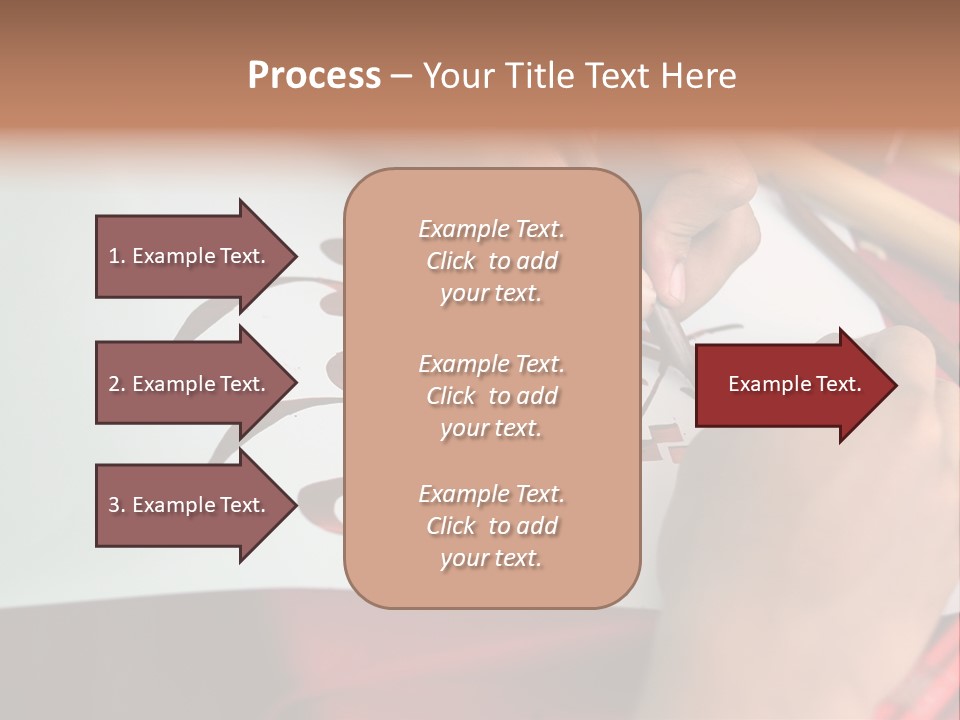 Process – Your Title Text Here

1. Example Text.

2. Example Text.

3. Example Text.

Example Text. Click to add your text.

Example Text. Click to add your text.

Example Text. Click to add your text.

Example Text.